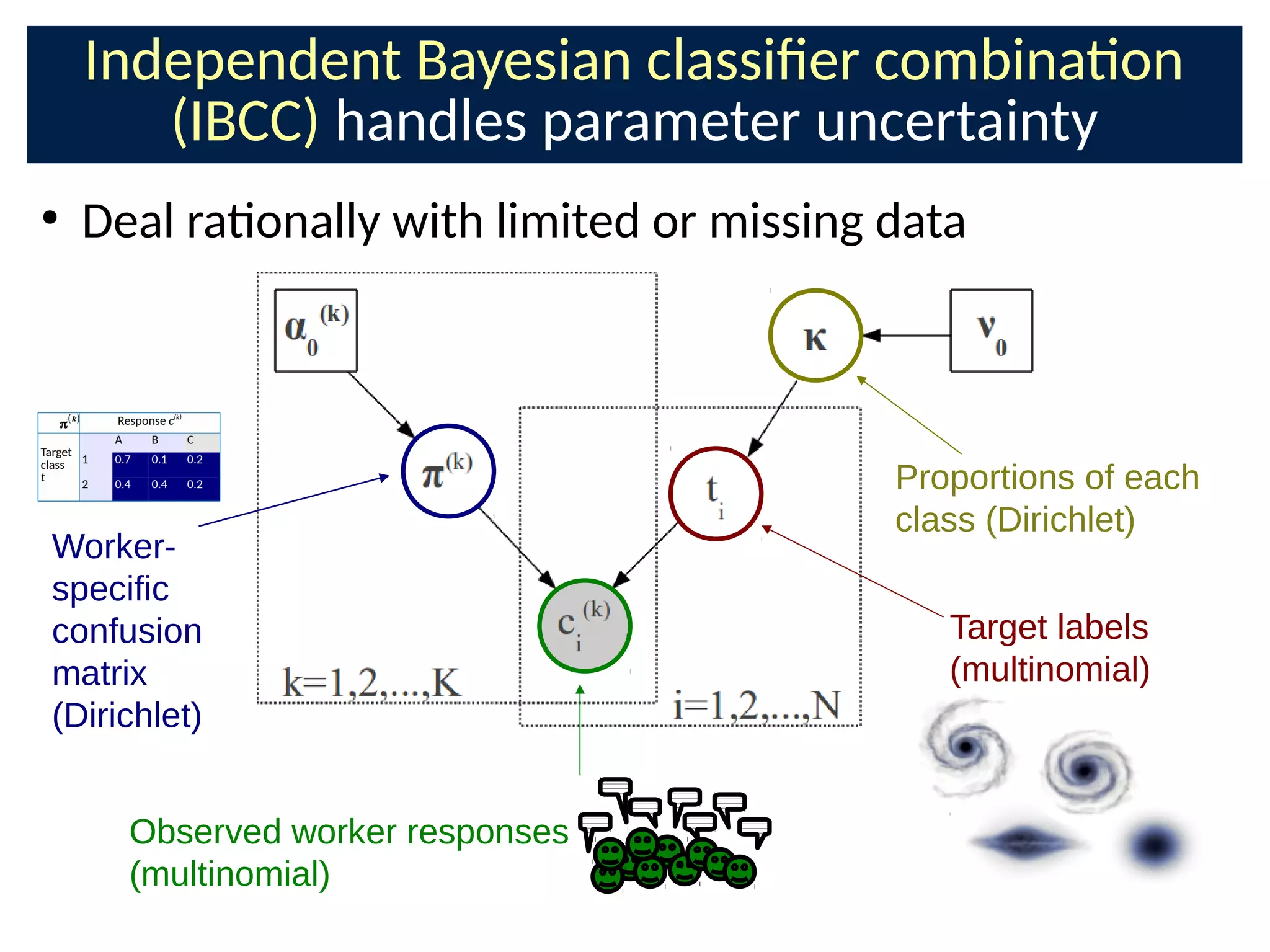 Independent Bayesian classifier combination (IBCC) handles parameter uncertainty

• Deal rationally with limited or missing data

$\alpha_0^{(k)}$

$\kappa$

$\nu_0$

| $\pi^{(k)}$ | | Response $c^{(k)}$ | | |
|---|---|---|---|---|
| | | A | B | C |
| Target class $t$ | 1 | 0.7 | 0.1 | 0.2 |
| | 2 | 0.4 | 0.4 | 0.2 |

$\pi^{(k)}$

$t_i$

Proportions of each class (Dirichlet)

Worker-specific confusion matrix (Dirichlet)

$c_i^{(k)}$

Target labels (multinomial)

k=1,2,...,K

i=1,2,...,N

Observed worker responses (multinomial)